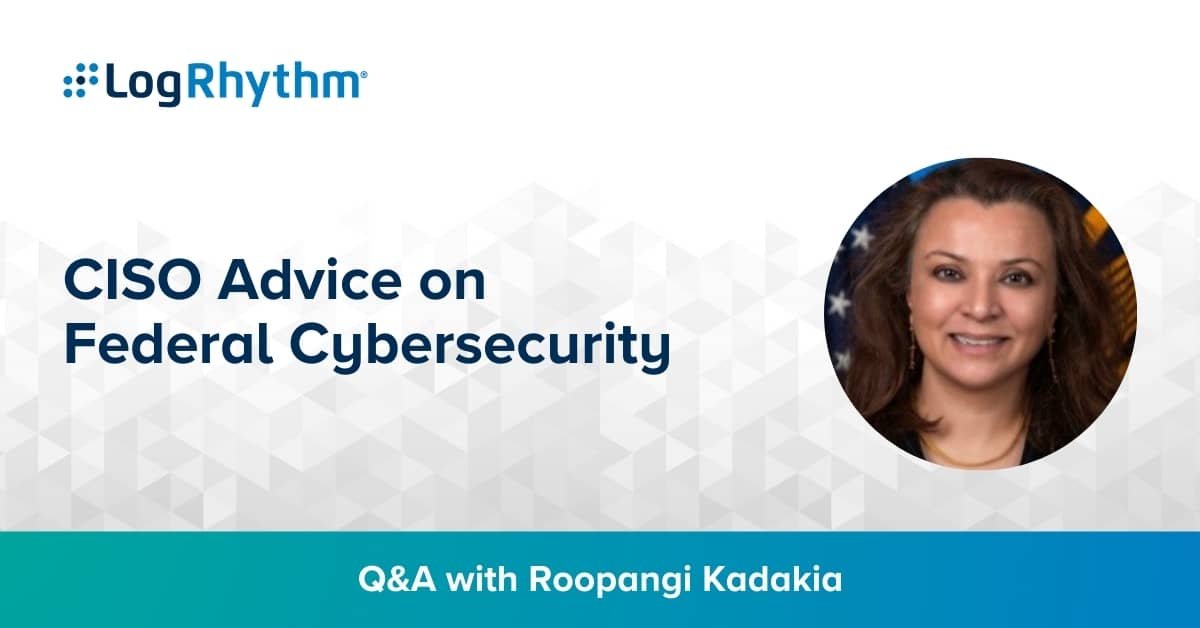 LogRhythm®

CISO Advice on Federal Cybersecurity

Q&A with Roopangi Kadakia